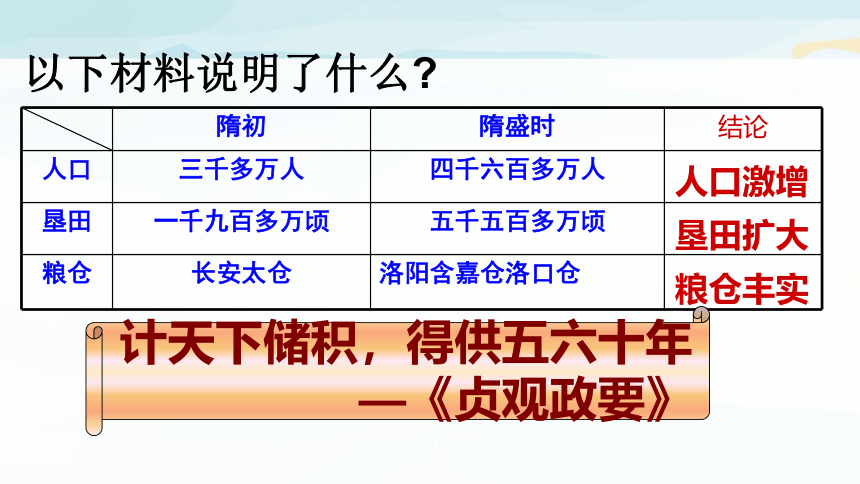 以下材料说明了什么？

|  | 隋初 | 隋盛时 | 结论 |
|---|---|---|---|
| 人口 | 三千多万人 | 四千六百多万人 | 人口激增 |
| 垦田 | 一千九百多万顷 | 五千五百多万顷 | 垦田扩大 |
| 粮仓 | 长安太仓 | 洛阳含嘉仓洛口仓 | 粮仓丰实 |

计天下储积，得供五六十年
—《贞观政要》